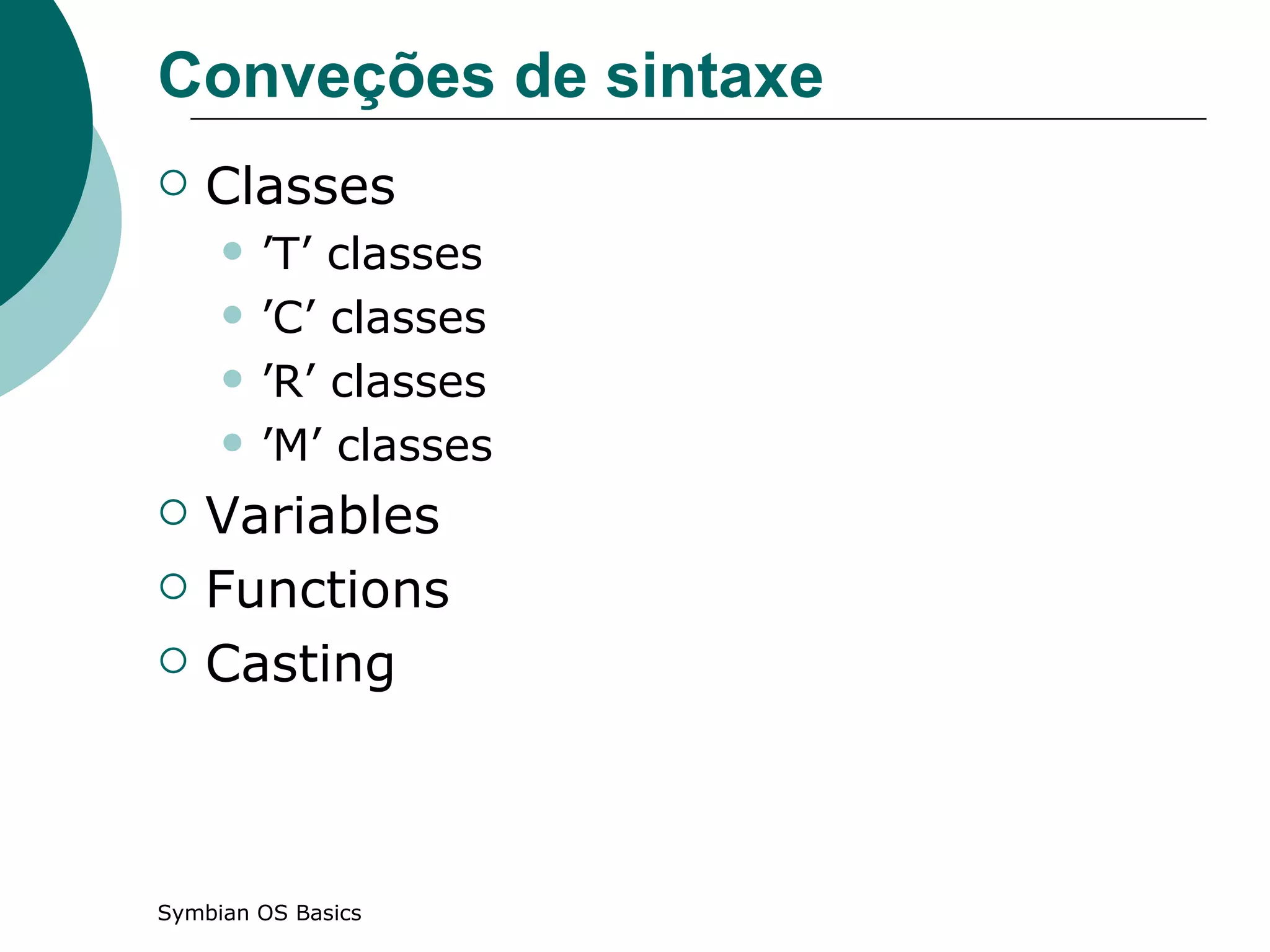 Conveções de sintaxe

Classes
’T’ classes
’C’ classes
’R’ classes
’M’ classes
Variables
Functions
Casting

Symbian OS Basics